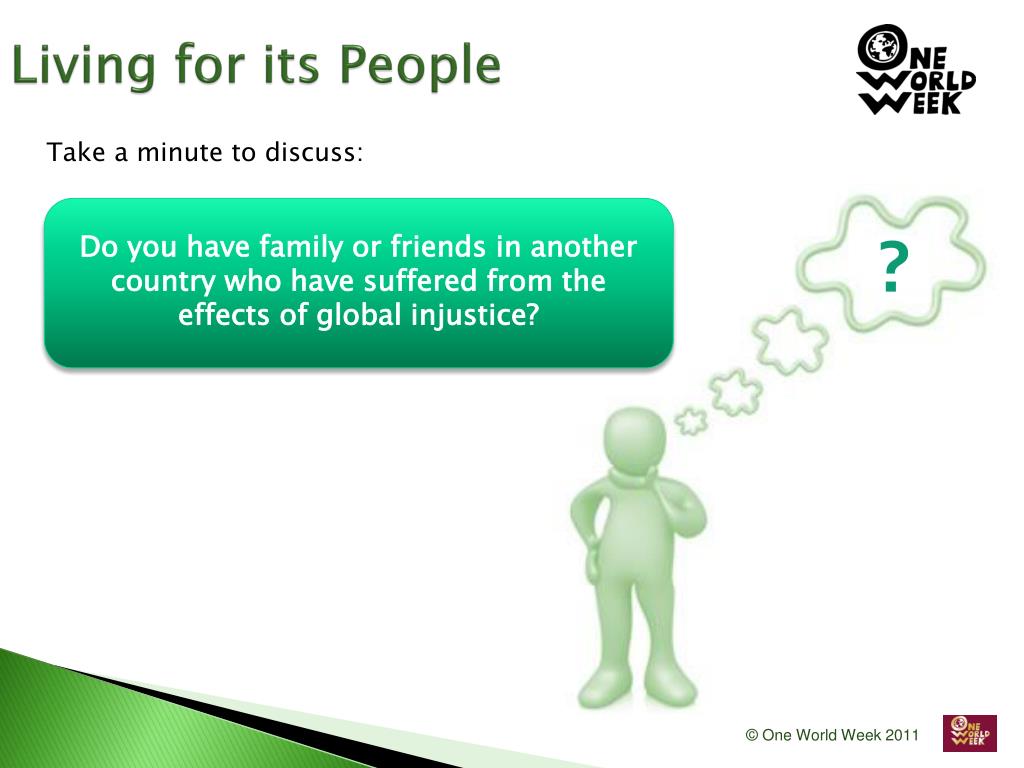 Living for its People

ONE WORLD WEEK

Take a minute to discuss:

Do you have family or friends in another country who have suffered from the effects of global injustice?

?

© One World Week 2011

ONE WORLD WEEK